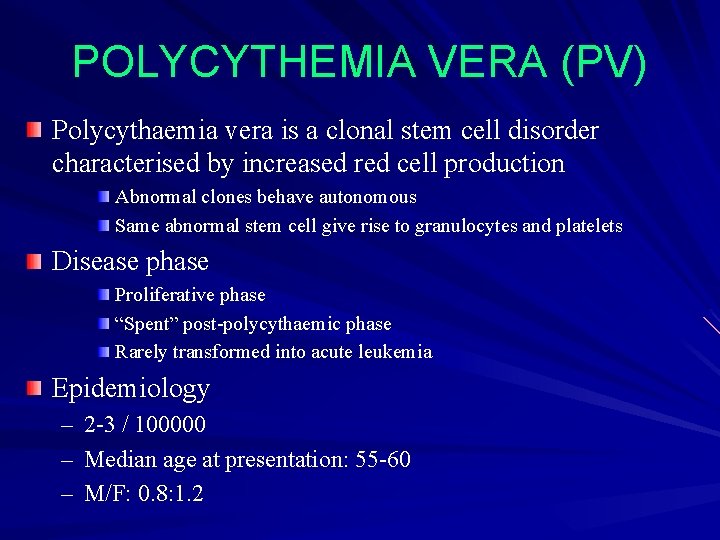 POLYCYTHEMIA VERA (PV)

Polycythaemia vera is a clonal stem cell disorder characterised by increased red cell production

Abnormal clones behave autonomous

Same abnormal stem cell give rise to granulocytes and platelets

Disease phase

Proliferative phase

"Spent" post-polycythaemic phase

Rarely transformed into acute leukemia

Epidemiology

– 2-3 / 100000

– Median age at presentation: 55-60

– M/F: 0.8:1.2